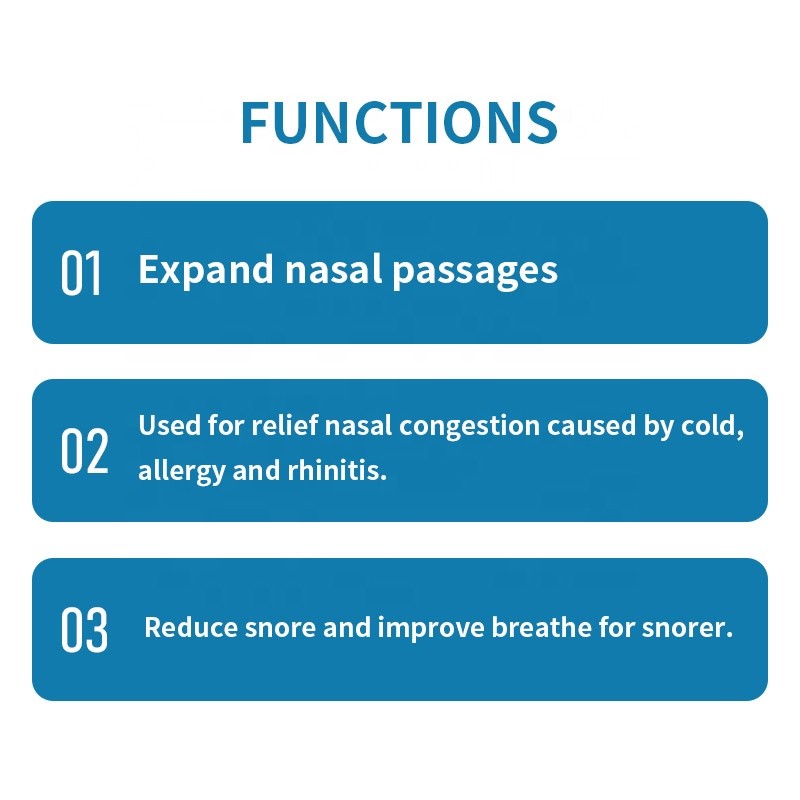 FUNCTIONS

01 Expand nasal passages

02 Used for relief nasal congestion caused by cold, allergy and rhinitis.

03 Reduce snore and improve breathe for snorer.